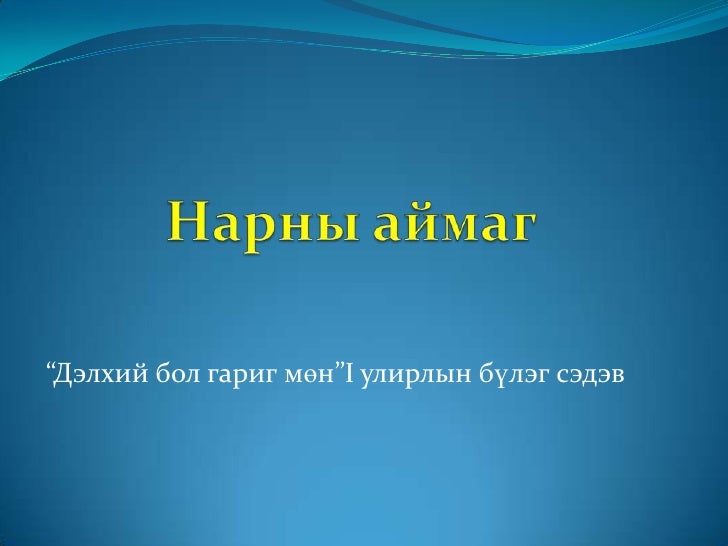 Нарны аймаг

“Дэлхий бол гариг мөн”I улирлын бүлэг сэдэв